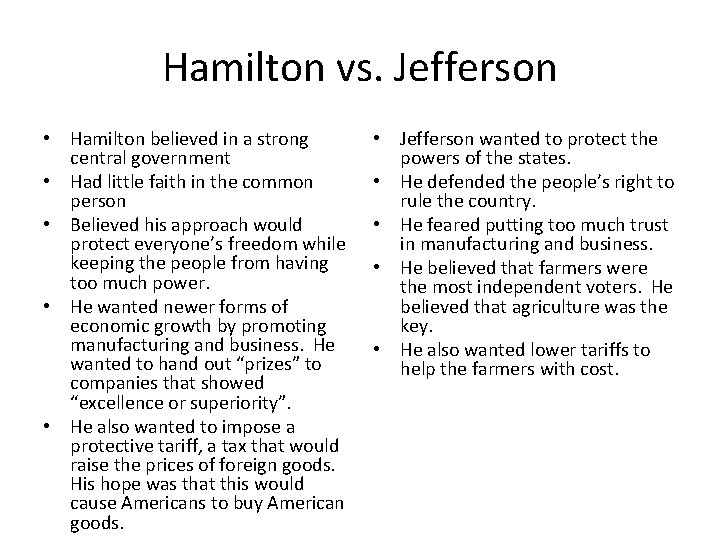 Hamilton vs. Jefferson

• Hamilton believed in a strong central government
• Had little faith in the common person
• Believed his approach would protect everyone's freedom while keeping the people from having too much power.
• He wanted newer forms of economic growth by promoting manufacturing and business. He wanted to hand out "prizes" to companies that showed "excellence or superiority".
• He also wanted to impose a protective tariff, a tax that would raise the prices of foreign goods. His hope was that this would cause Americans to buy American goods.

• Jefferson wanted to protect the powers of the states.
• He defended the people's right to rule the country.
• He feared putting too much trust in manufacturing and business.
• He believed that farmers were the most independent voters. He believed that agriculture was the key.
• He also wanted lower tariffs to help the farmers with cost.